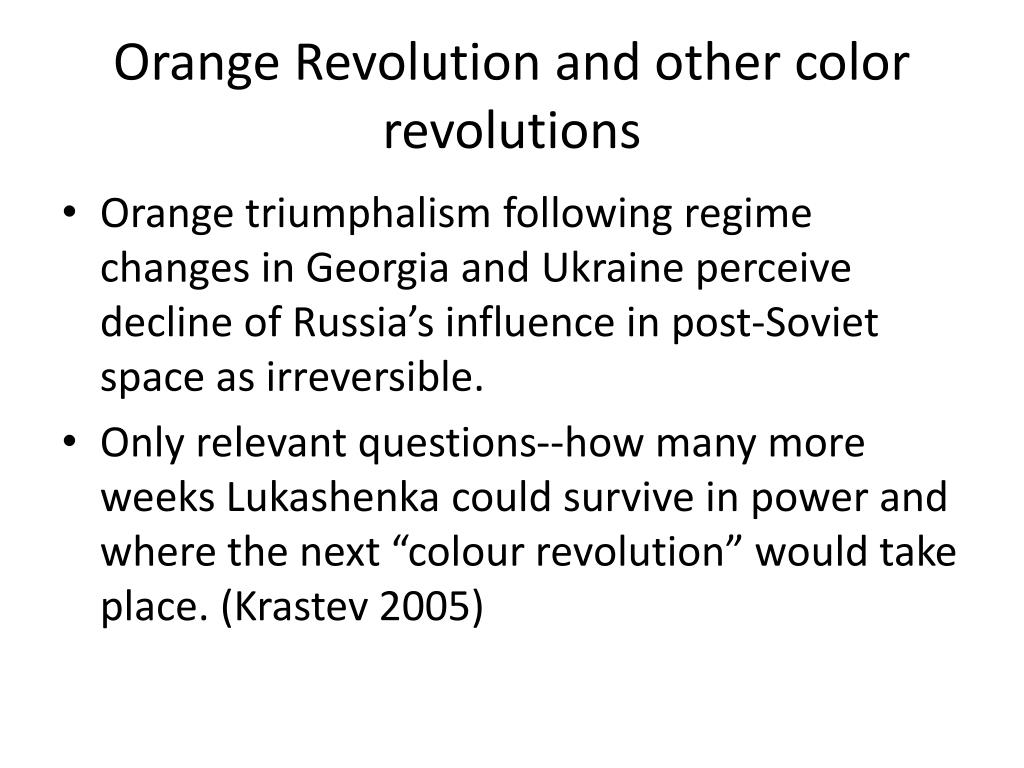 Orange Revolution and other color revolutions

• Orange triumphalism following regime changes in Georgia and Ukraine perceive decline of Russia’s influence in post-Soviet space as irreversible.

• Only relevant questions--how many more weeks Lukashenka could survive in power and where the next “colour revolution” would take place. (Krastev 2005)